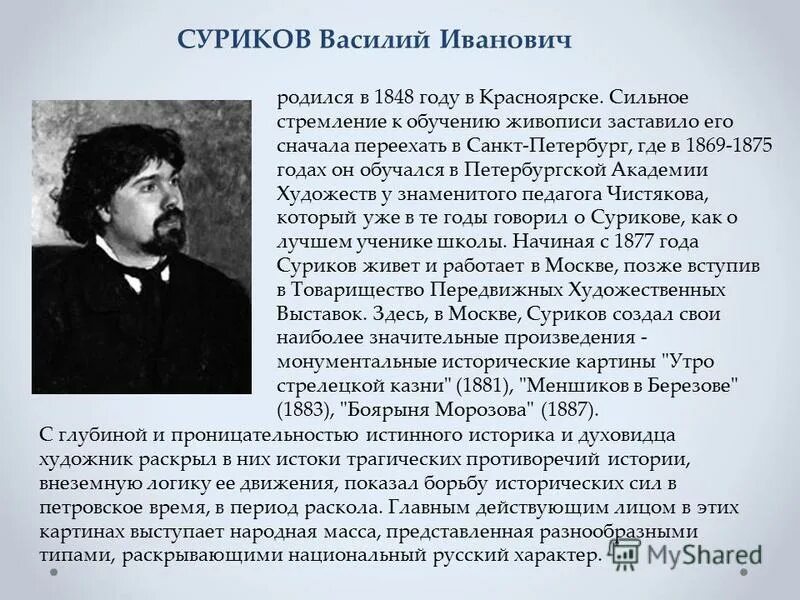 СУРИКОВ Василий Иванович

родился в 1848 году в Красноярске. Сильное стремление к обучению живописи заставило его сначала переехать в Санкт-Петербург, где в 1869-1875 годах он обучался в Петербургской Академии Художеств у знаменитого педагога Чистякова, который уже в те годы говорил о Сурикове, как о лучшем ученике школы. Начиная с 1877 года Суриков живет и работает в Москве, позже вступив в Товарищество Передвижных Художественных Выставок. Здесь, в Москве, Суриков создал свои наиболее значительные произведения - монументальные исторические картины "Утро стрелецкой казни" (1881), "Меншиков в Березове" (1883), "Боярыня Морозова" (1887).
С глубиной и проницательностью истинного историка и духовидца художник раскрыл в них истоки трагических противоречий истории, внеземную логику ее движения, показал борьбу исторических сил в петровское время, в период раскола. Главным действующим лицом в этих картинах выступает народная масса, представленная разнообразными типами, раскрывающими национальный русский характер.

MyShared